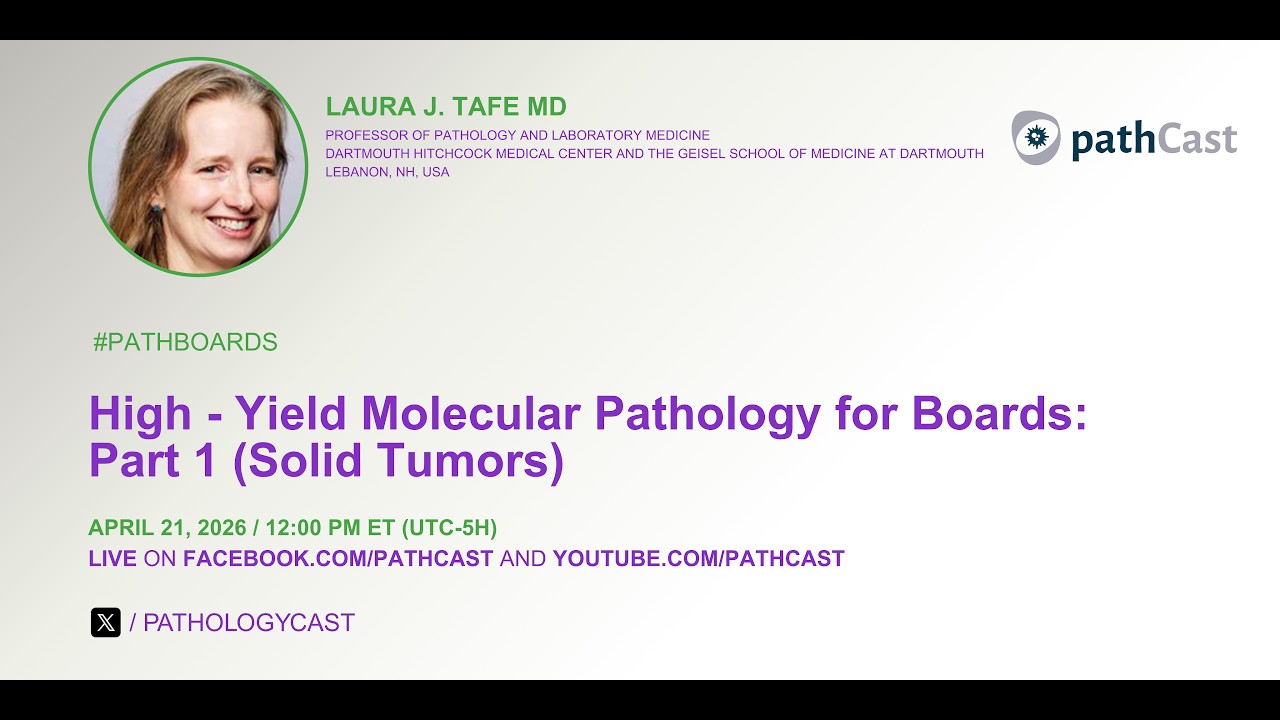 LAURA J. TAFE MD

PROFESSOR OF PATHOLOGY AND LABORATORY MEDICINE
DARTMOUTH HITCHCOCK MEDICAL CENTER AND THE GEISEL SCHOOL OF MEDICINE AT DARTMOUTH
LEBANON, NH, USA

pathCast

#PATHBOARDS

High - Yield Molecular Pathology for Boards: Part 1 (Solid Tumors)

APRIL 21, 2026 / 12:00 PM ET (UTC-5H)
LIVE ON FACEBOOK.COM/PATHCAST AND YOUTUBE.COM/PATHCAST

/ PATHOLOGYCAST